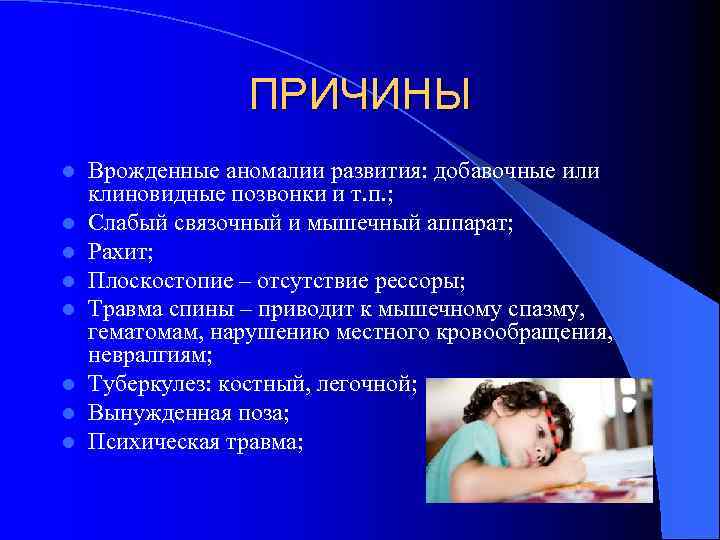 ПРИЧИНЫ

- Врожденные аномалии развития: добавочные или клиновидные позвонки и т.п.;
- Слабый связочный и мышечный аппарат;
- Рахит;
- Плоскостопие – отсутствие рессоры;
- Травма спины – приводит к мышечному спазму, гематомам, нарушению местного кровообращения, невралгиям;
- Туберкулез: костный, легочной;
- Вынужденная поза;
- Психическая травма;